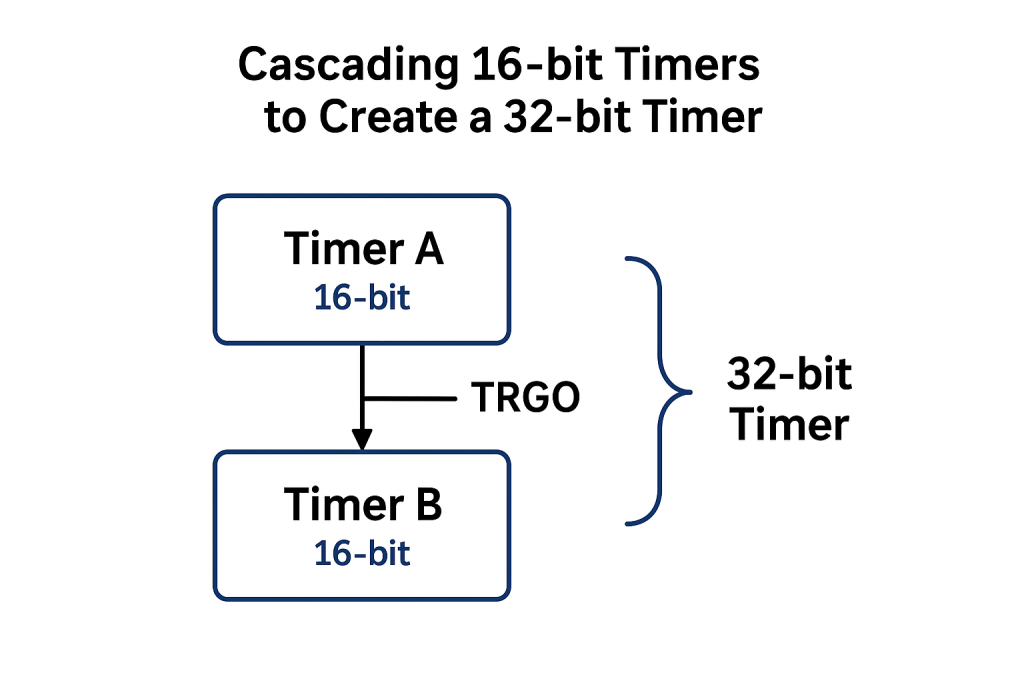 Cascading 16-bit Timers to Create a 32-bit Timer

Timer A
16-bit

TRGO

Timer B
16-bit

32-bit Timer